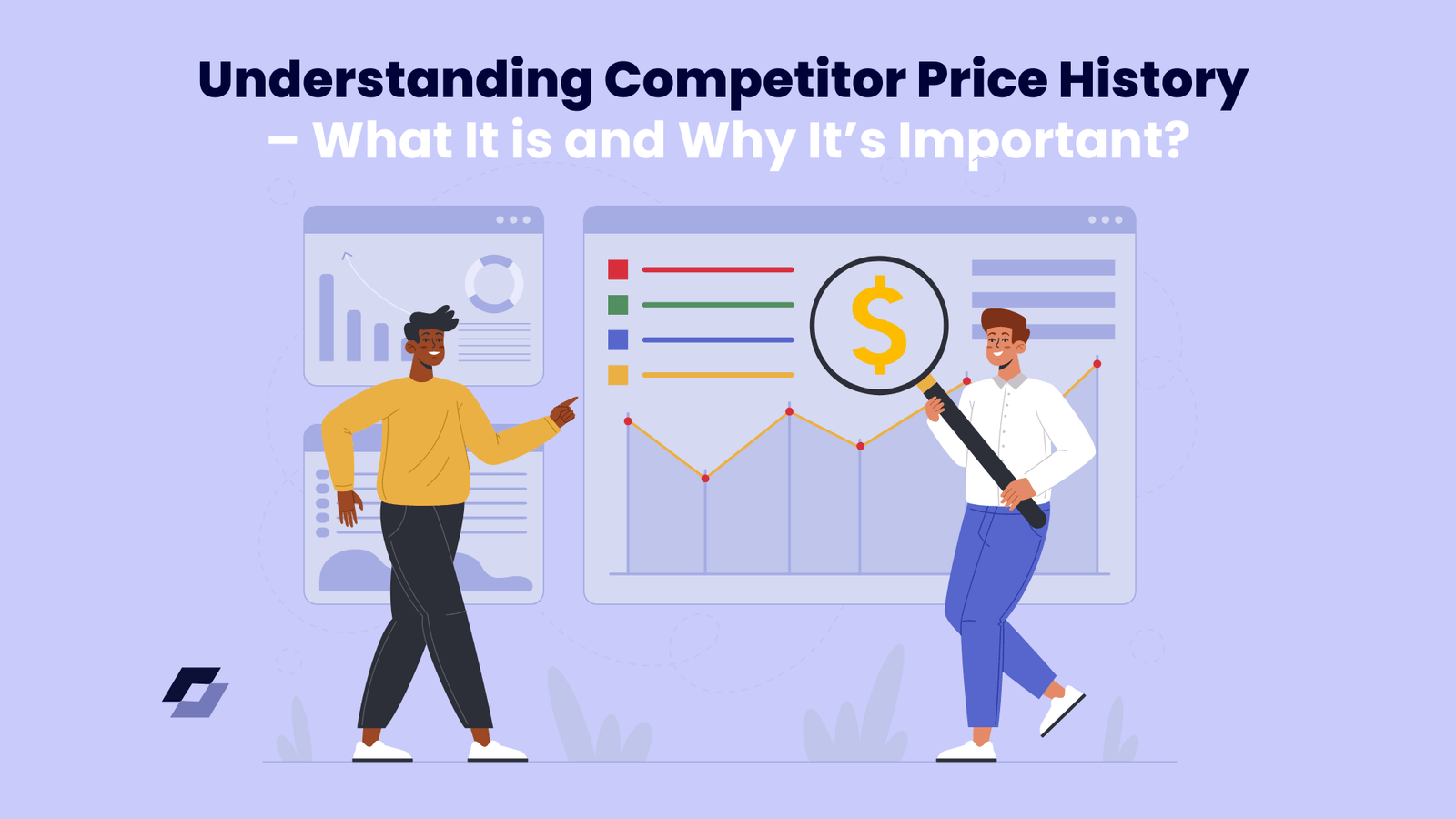 Understanding Competitor Price History – What It is and Why It's Important?

$